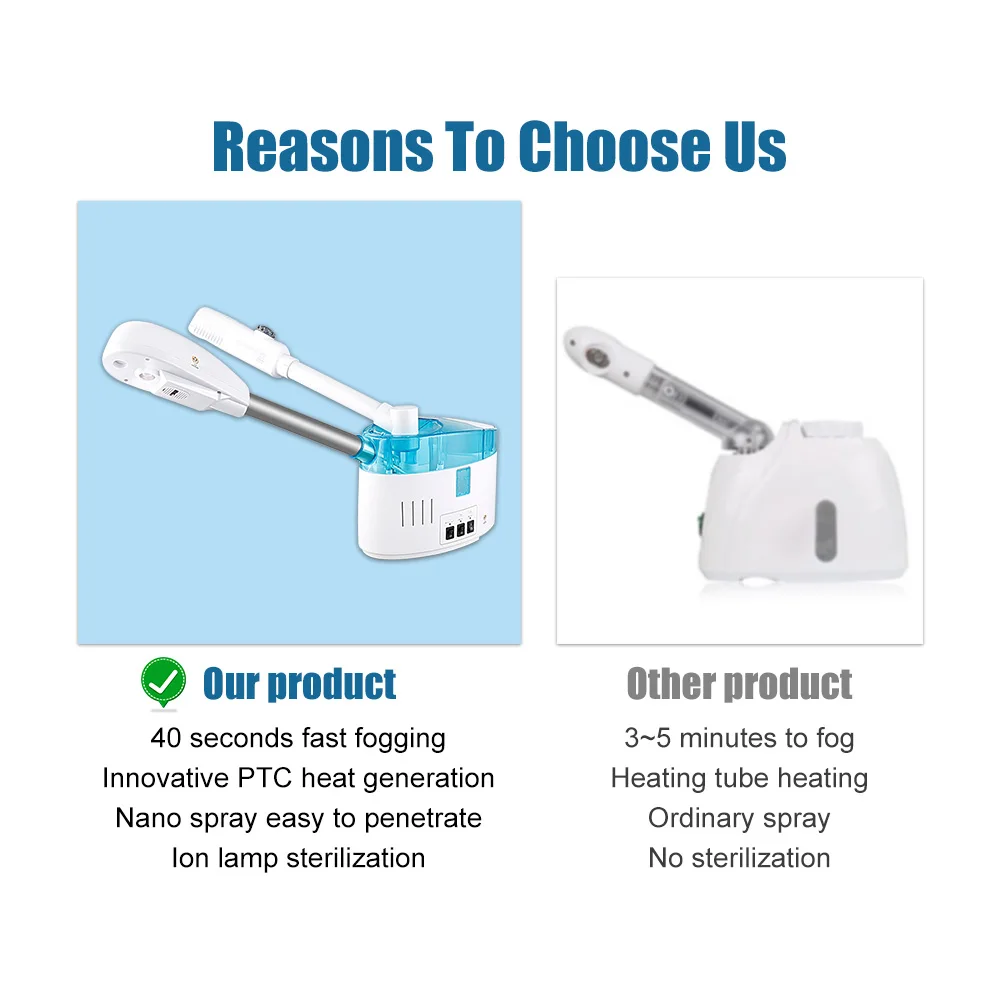 Reasons To Choose Us

Our product

40 seconds fast fogging
Innovative PTC heat generation
Nano spray easy to penetrate
Ion lamp sterilization

Other product

3~5 minutes to fog
Heating tube heating
Ordinary spray
No sterilization